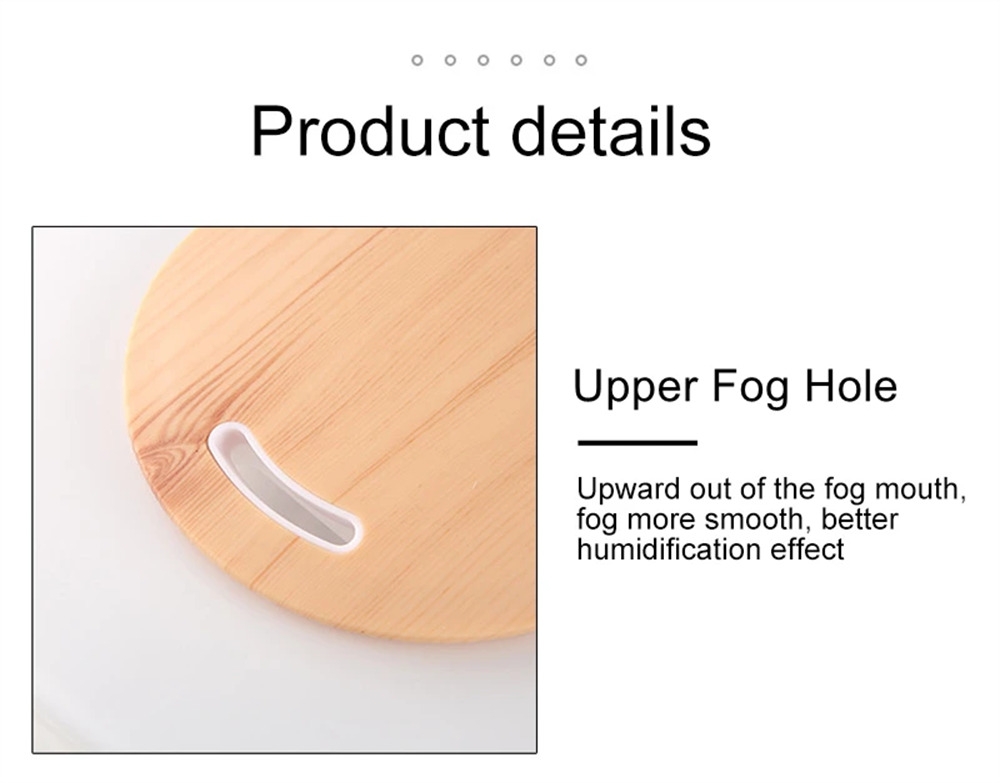 Product details

Upper Fog Hole

Upward out of the fog mouth, fog more smooth, better humidification effect